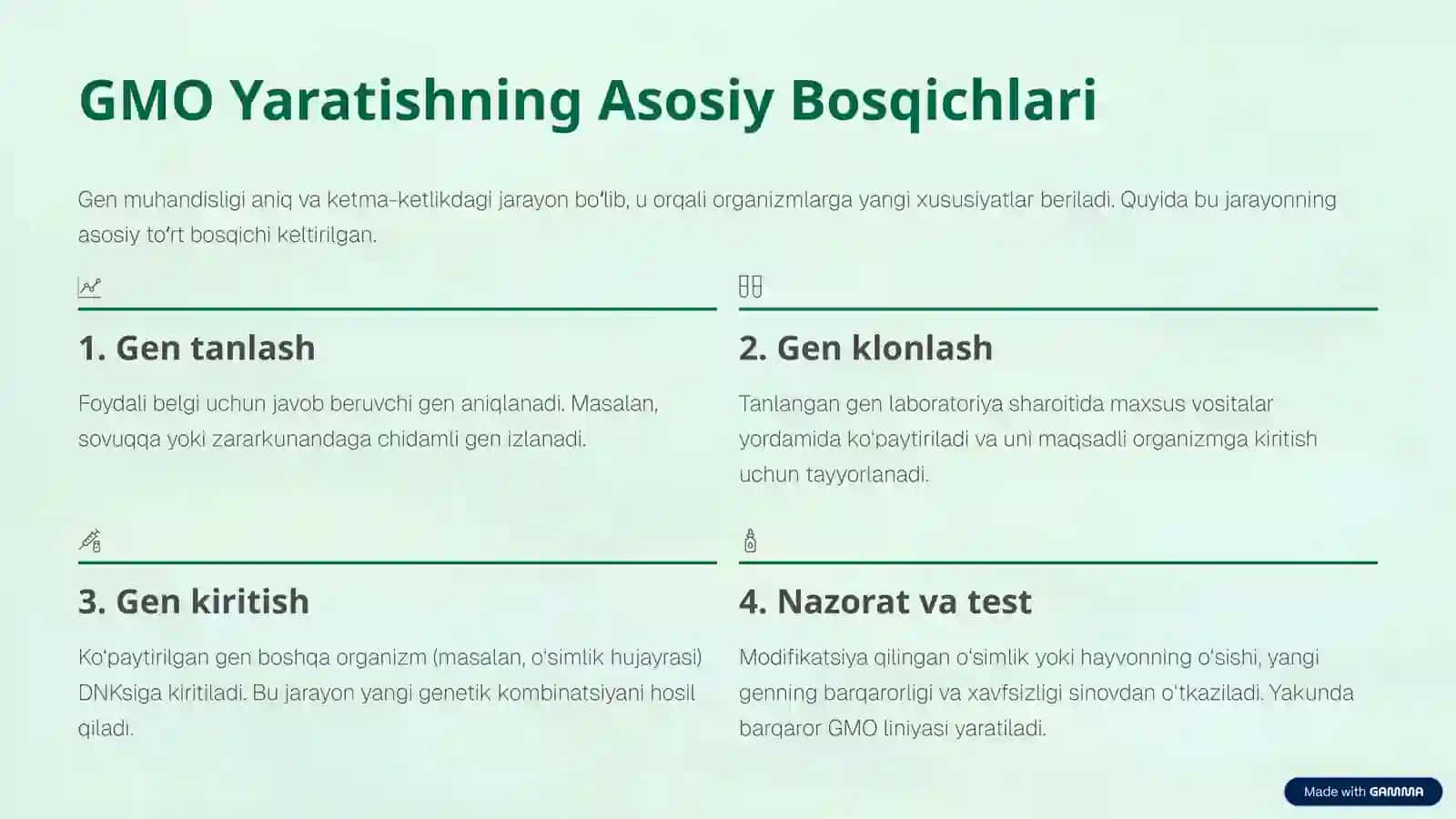 GMO Yaratishning Asosiy Bosqichlari

Gen muhandisligi aniq va ketma-ketlikdagi jarayon bo'lib, u orqali organizmlarga yangi xususiyatlar beriladi. Quyida bu jarayonning asosiy to'rt bosqichi keltirilgan.

1. Gen tanlash

Foydali belgi uchun javob beruvchi gen aniqlanadi. Masalan, sovuqqa yoki zararkunandaga chidamli gen izlanadi.

2. Gen klonlash

Tanlangan gen laboratoriya sharoitida maxsus vositalar yordamida ko'paytiriladi va uni maqsadli organizmga kiritish uchun tayyorlanadi.

3. Gen kiritish

Ko'paytirilgan gen boshqa organizm (masalan, o'simlik hujayrasi) DNKsiga kiritiladi. Bu jarayon yangi genetik kombinatsiyani hosil qiladi.

4. Nazorat va test

Modifikatsiya qilingan o'simlik yoki hayvonning o'sishi, yangi genning barqarorligi va xavfsizligi sinovdan o'tkaziladi. Yakunda barqaror GMO liniyasi yaratiladi.

Made with GAMMA